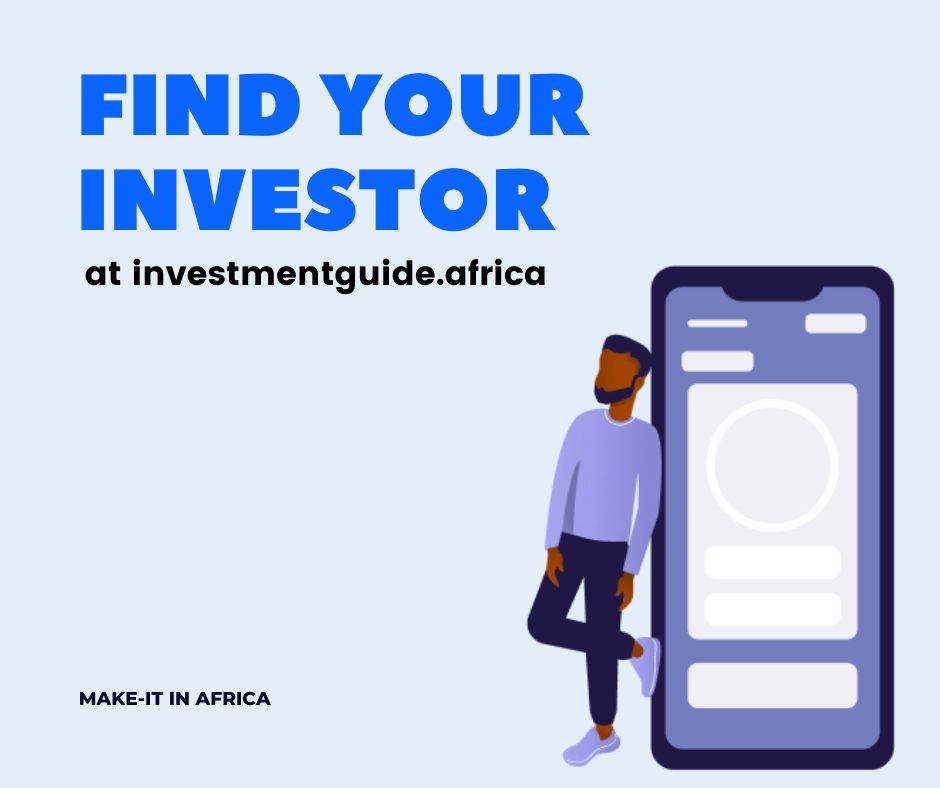 FIND YOUR INVESTOR

at investmentguide.africa

MAKE-IT IN AFRICA